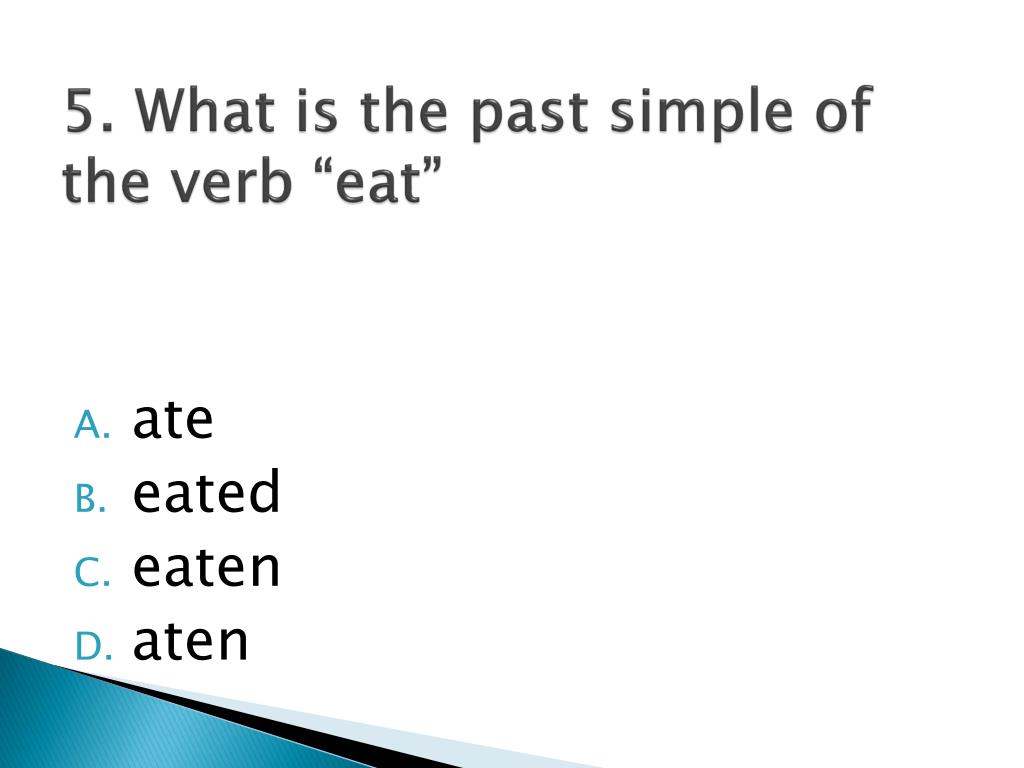 5. What is the past simple of the verb “eat”

A. ate
B. eated
C. eaten
D. aten